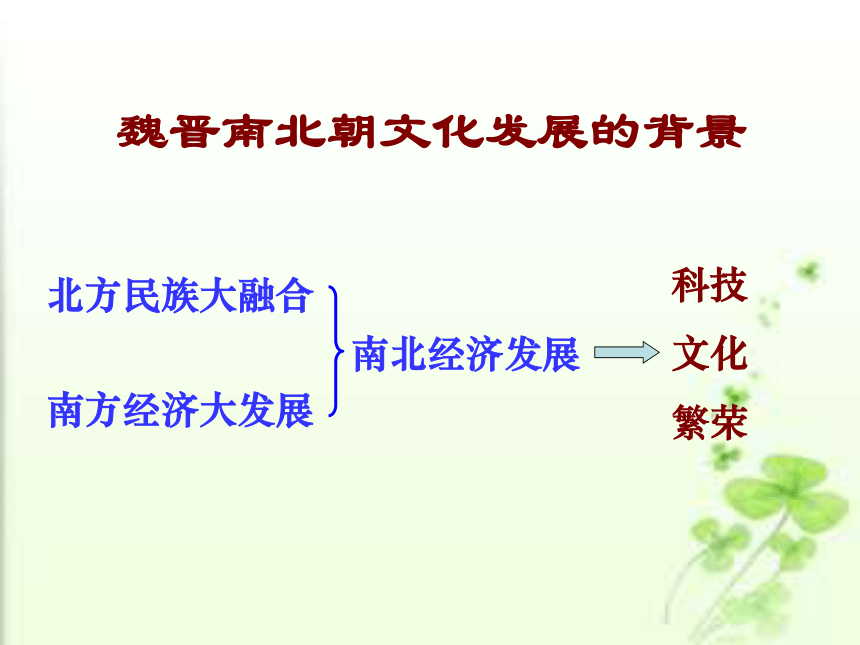 魏晋南北朝文化发展的背景

北方民族大融合

南方经济大发展

南北经济发展

科技
文化
繁荣